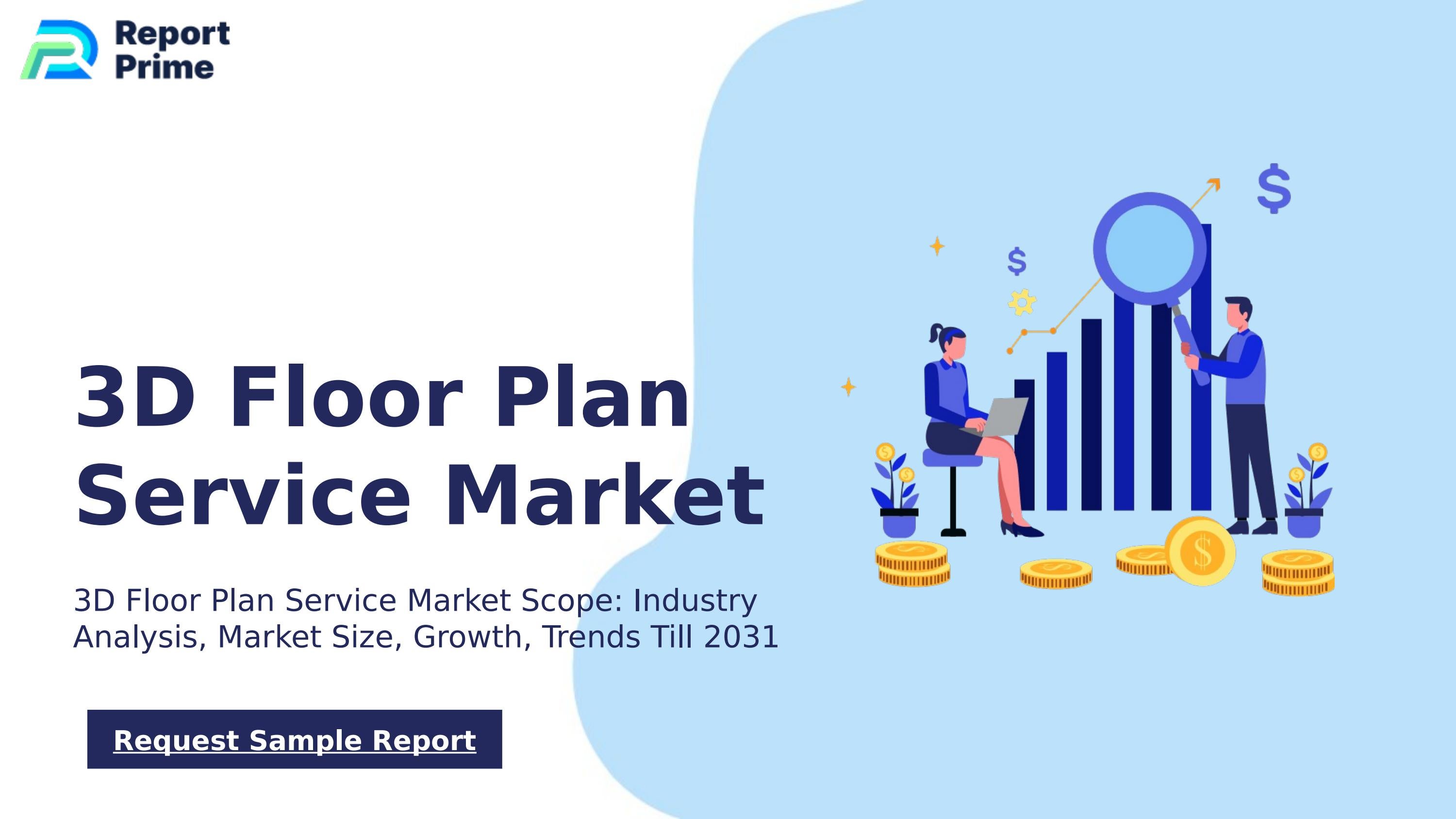 Report Prime

3D Floor Plan Service Market

3D Floor Plan Service Market Scope: Industry Analysis, Market Size, Growth, Trends Till 2031

Request Sample Report